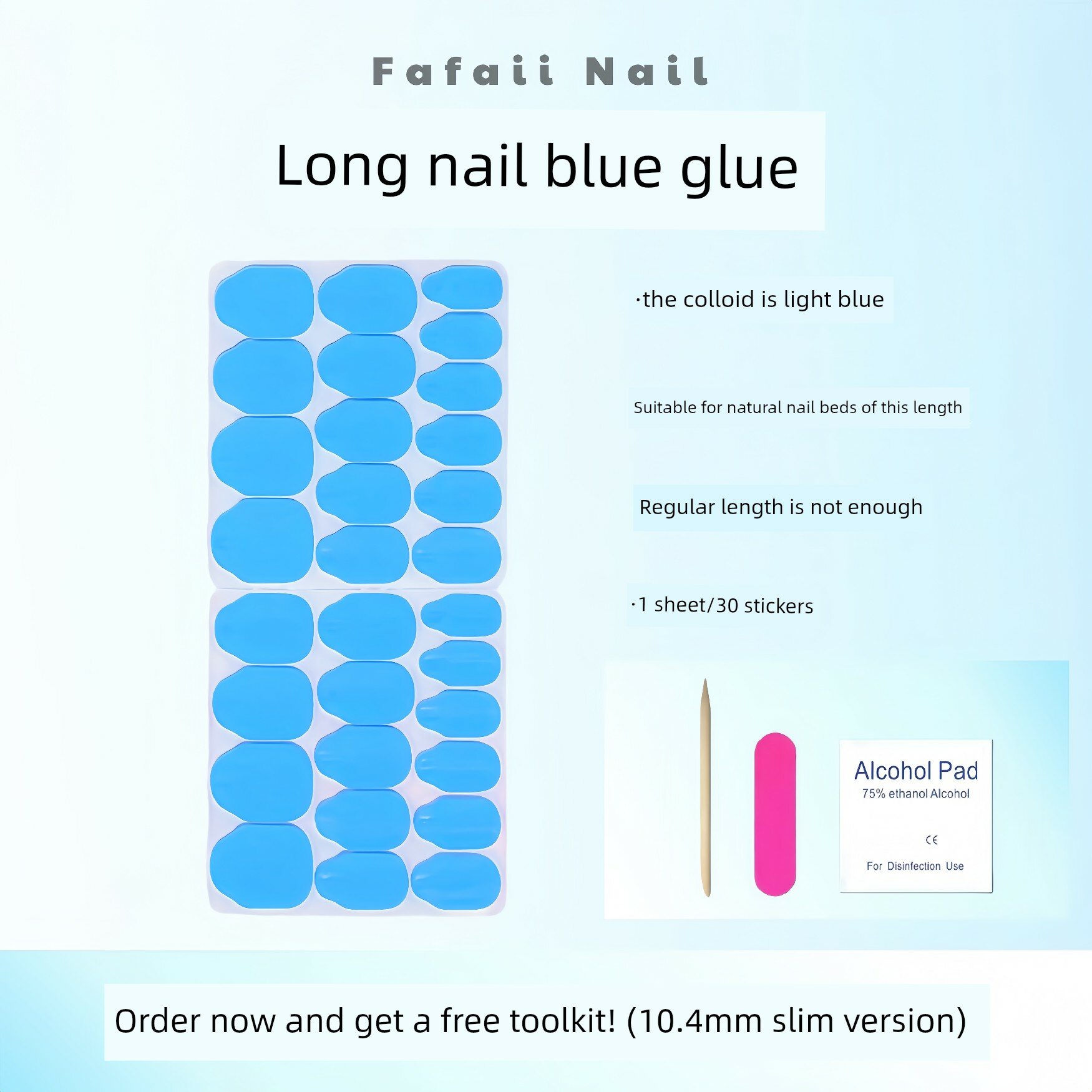 Fafaii Nail

Long nail blue glue

·the colloid is light blue

Suitable for natural nail beds of this length

Regular length is not enough

·1 sheet/30 stickers

Alcohol Pad
75% ethanol Alcohol
CE
For Disinfection Use

Order now and get a free toolkit! (10.4mm slim version)